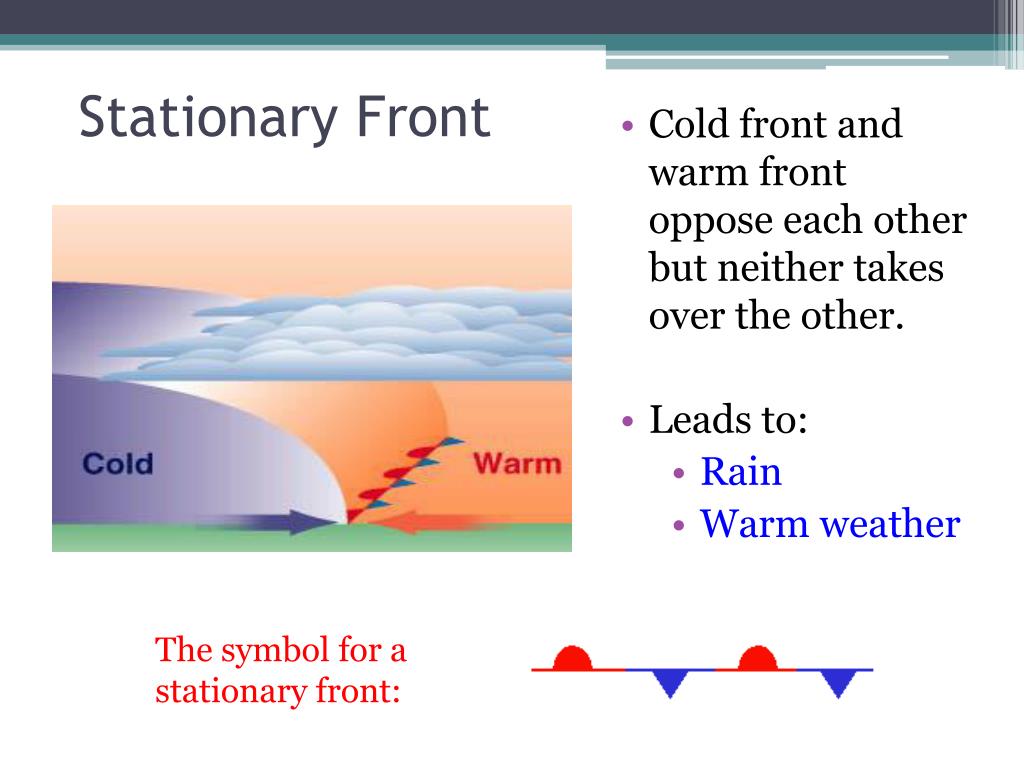 Stationary Front

Cold

Warm

• Cold front and warm front oppose each other but neither takes over the other.

• Leads to:
  • Rain
  • Warm weather

The symbol for a stationary front: